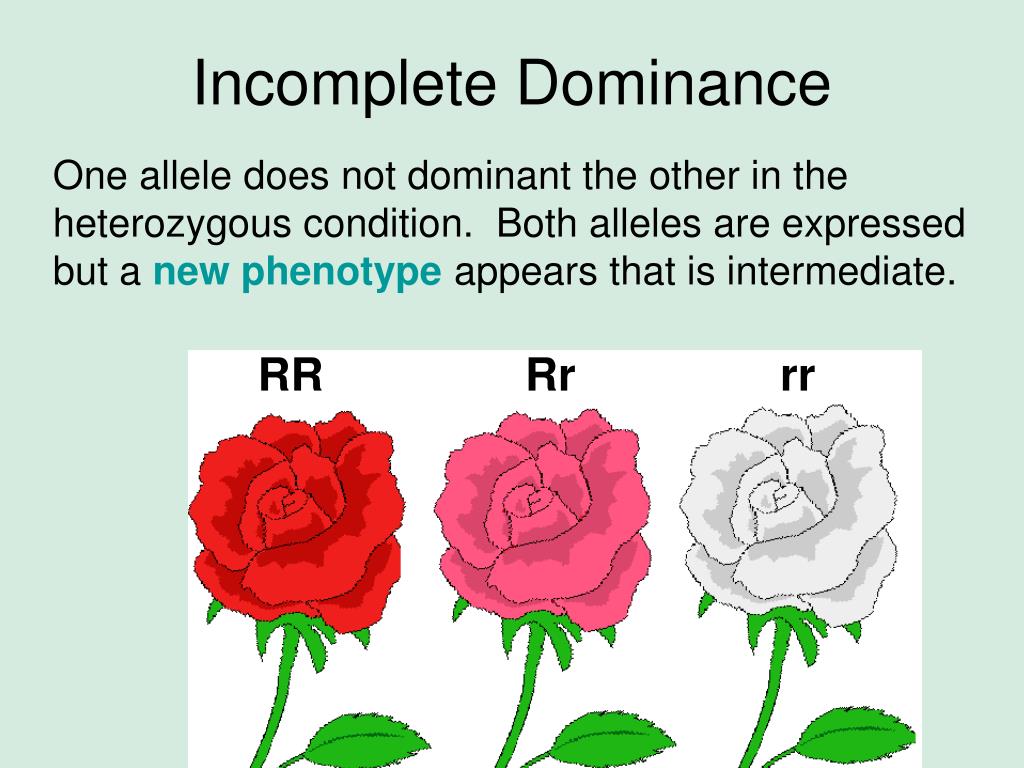 Incomplete Dominance

One allele does not dominant the other in the heterozygous condition. Both alleles are expressed but a new phenotype appears that is intermediate.

RR Rr rr